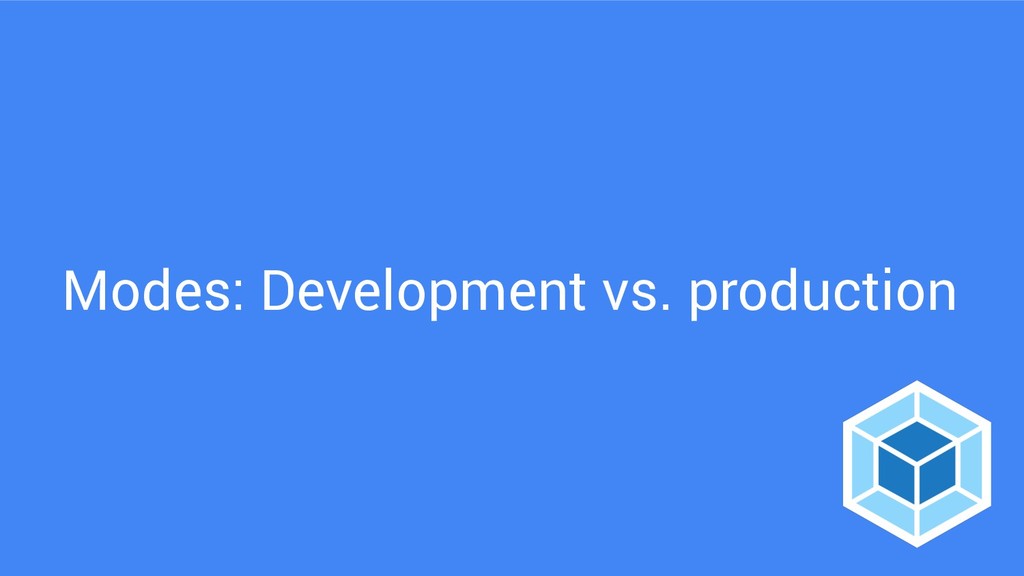 Modes: Development vs. production